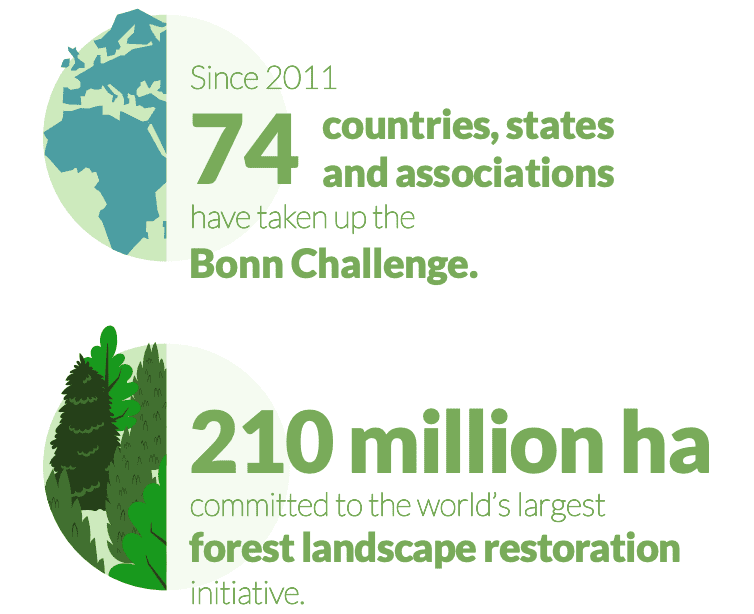 Since 2011
74 countries, states and associations
have taken up the
Bonn Challenge.

210 million ha
committed to the world's largest
forest landscape restoration
initiative.